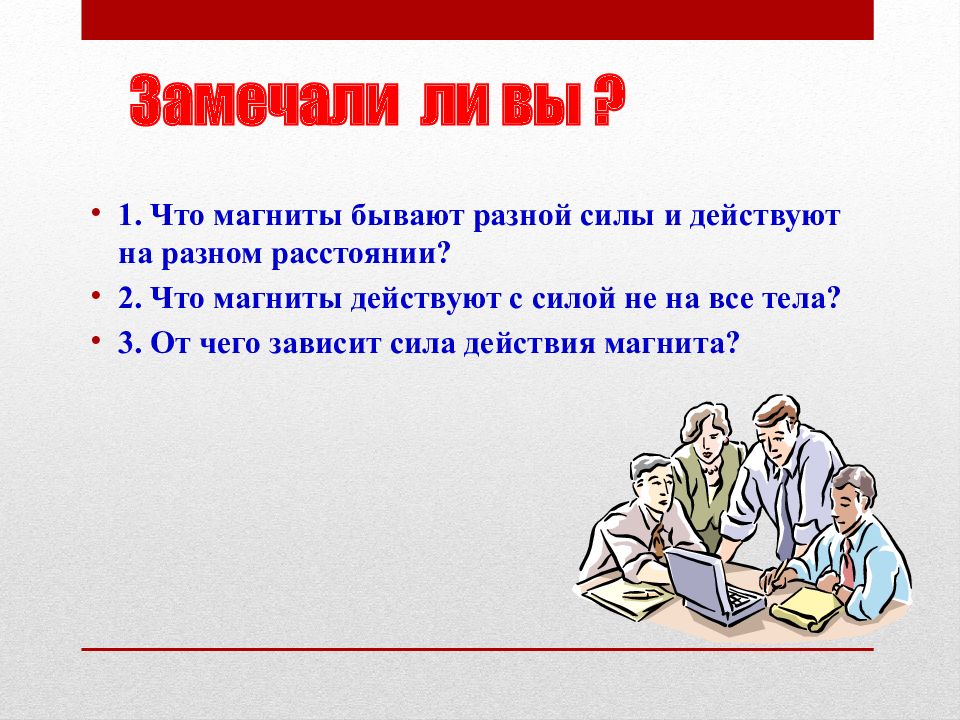 Замечали ли вы ?

• 1. Что магниты бывают разной силы и действуют на разном расстоянии?
• 2. Что магниты действуют с силой не на все тела?
• 3. От чего зависит сила действия магнита?